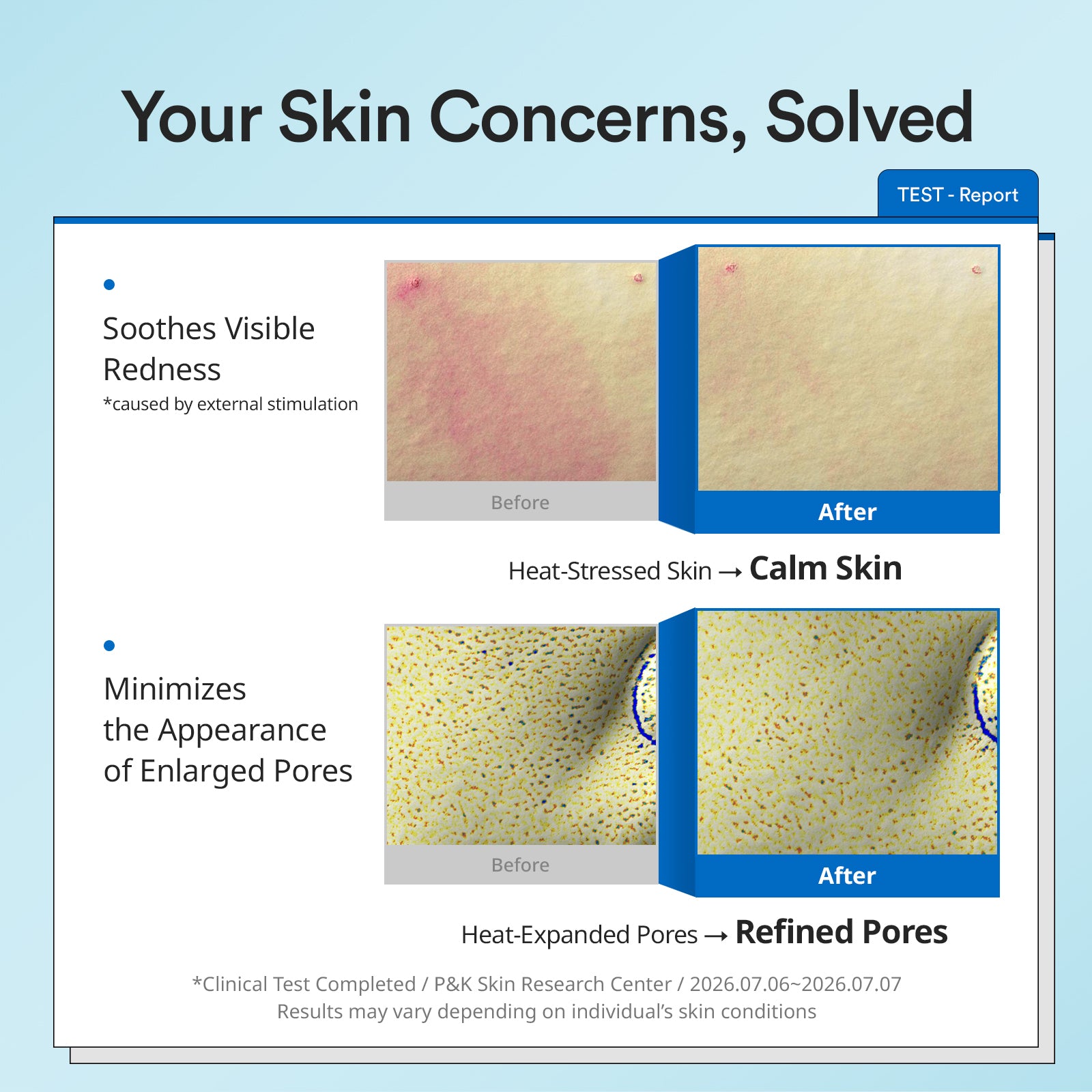 Your Skin Concerns, Solved

TEST - Report

Soothes Visible Redness
*caused by external stimulation

Before

After

Heat-Stressed Skin → Calm Skin

Minimizes the Appearance of Enlarged Pores

Before

After

Heat-Expanded Pores → Refined Pores

*Clinical Test Completed / P&K Skin Research Center / 2026.07.06~2026.07.07
Results may vary depending on individual's skin conditions